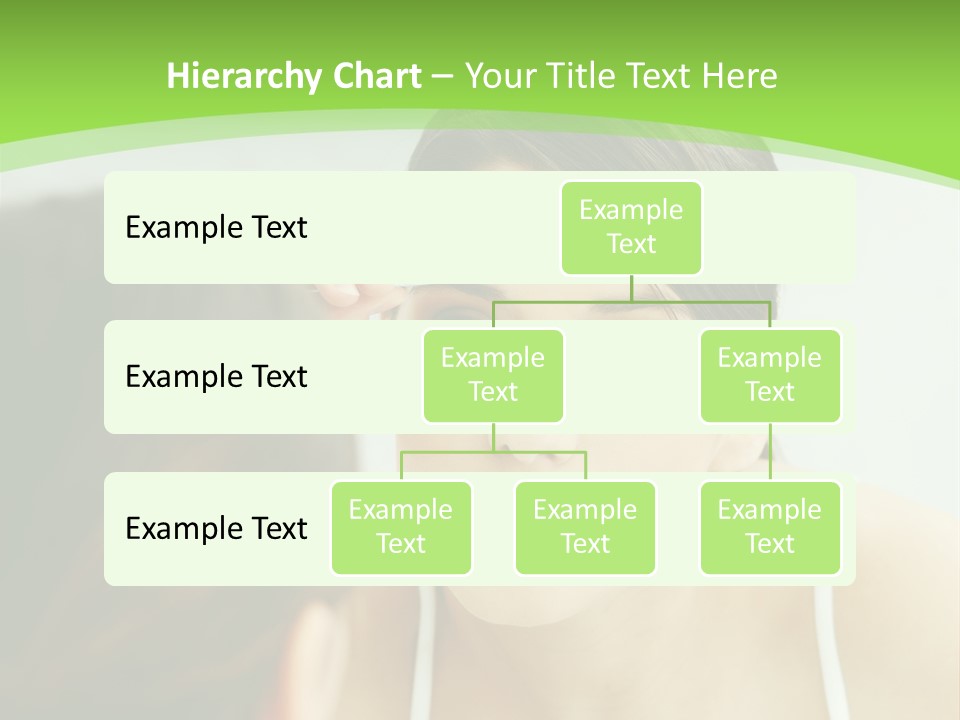 Hierarchy Chart – Your Title Text Here

Example Text

Example Text

Example Text

Example Text

Example Text

Example Text

Example Text

Example Text

Example Text